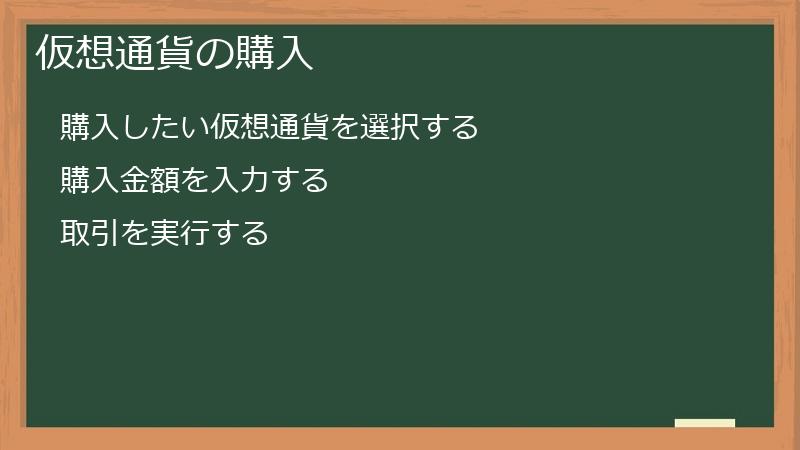 仮想通貨の購入

購入したい仮想通貨を選択する

購入金額を入力する

取引を実行する